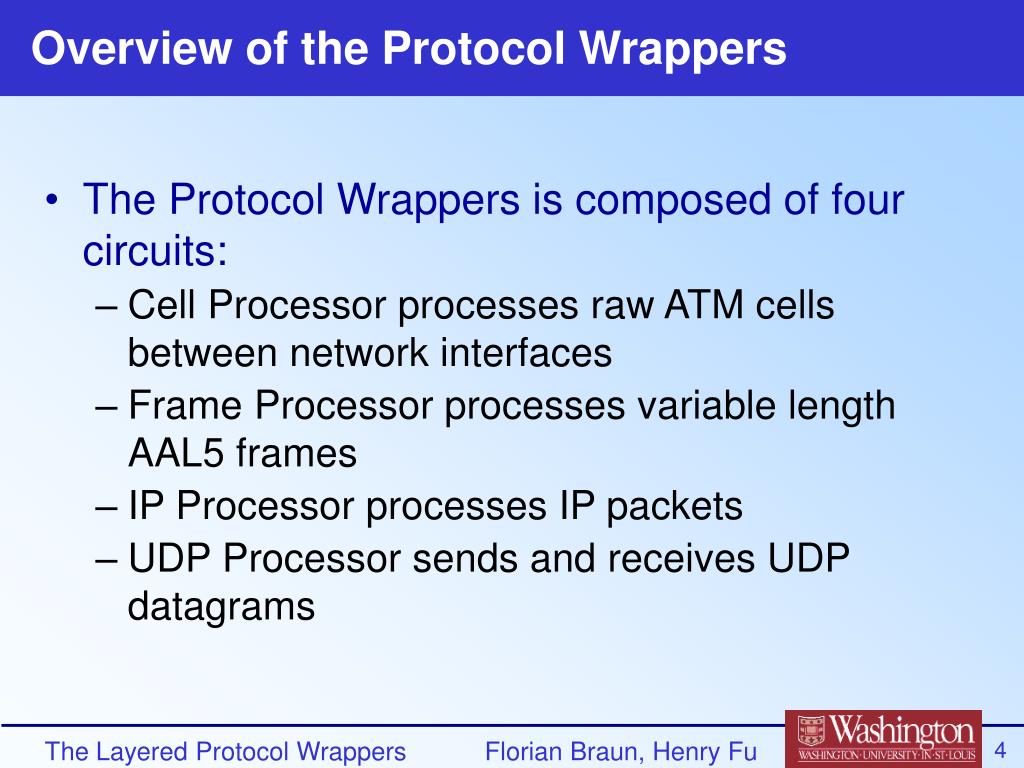 Overview of the Protocol Wrappers

• The Protocol Wrappers is composed of four circuits:
– Cell Processor processes raw ATM cells between network interfaces
– Frame Processor processes variable length AAL5 frames
– IP Processor processes IP packets
– UDP Processor sends and receives UDP datagrams

The Layered Protocol Wrappers Florian Braun, Henry Fu Washington WASHINGTON·UNIVERSITY·IN·ST·LOUIS 4